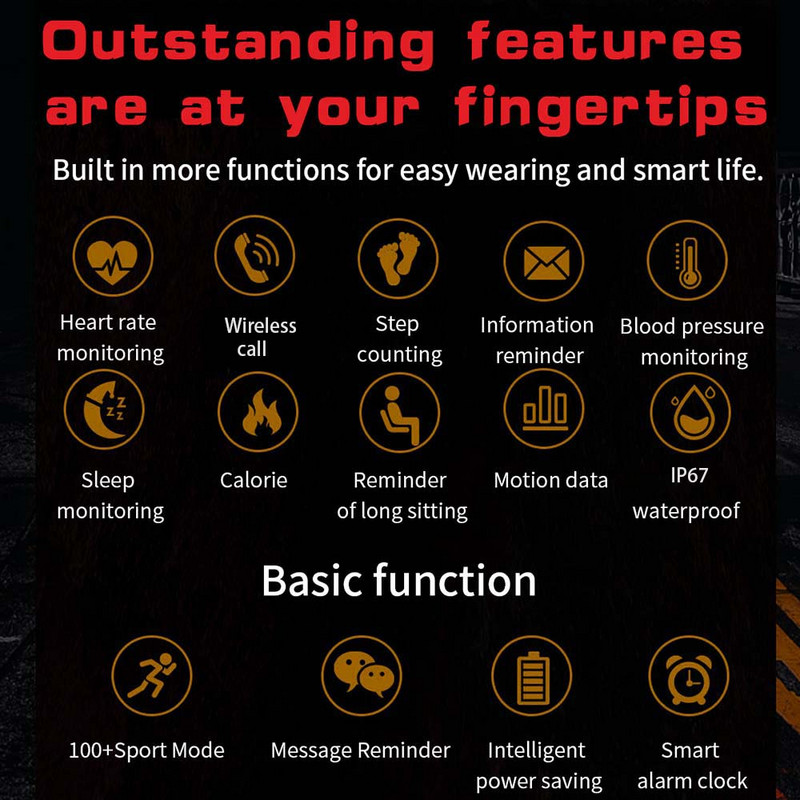 Outstanding features are at your fingertips

Built in more functions for easy wearing and smart life.

Heart rate monitoring

Wireless call

Step counting

Information reminder

Blood pressure monitoring

Sleep monitoring

Calorie

Reminder of long sitting

Motion data

IP67 waterproof

Basic function

100+Sport Mode

Message Reminder

Intelligent power saving

Smart alarm clock